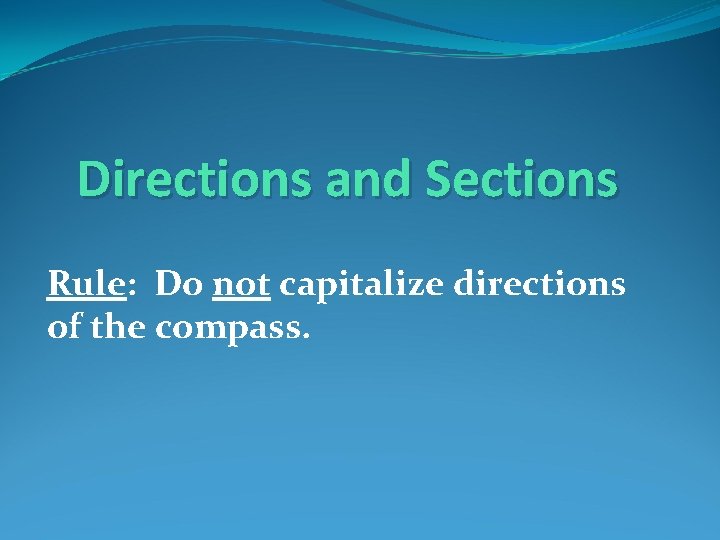 Directions and Sections

Rule: Do not capitalize directions of the compass.